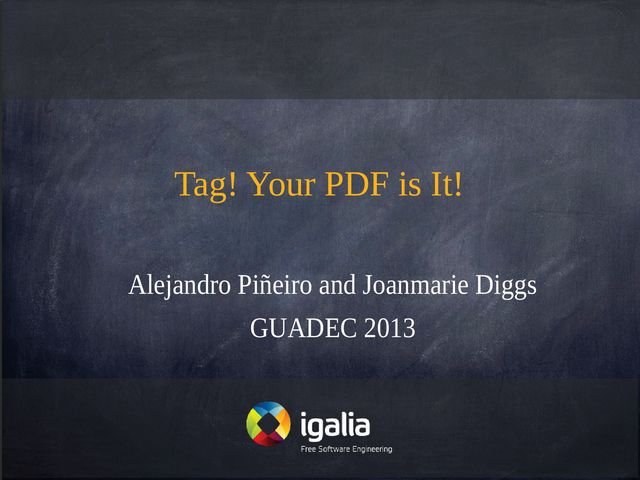 Tag! Your PDF is It!

Alejandro Piñeiro and Joanmarie Diggs

GUADEC 2013

igalia
Free Software Engineering